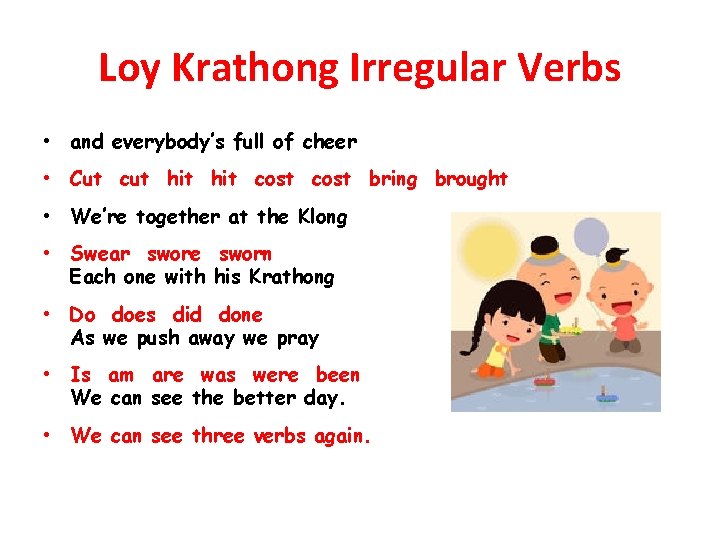 Loy Krathong Irregular Verbs

• and everybody's full of cheer
• Cut cut hit hit cost cost bring brought
• We're together at the Klong
• Swear swore sworn
Each one with his Krathong
• Do does did done
As we push away we pray
• Is am are was were been
We can see the better day.
• We can see three verbs again.